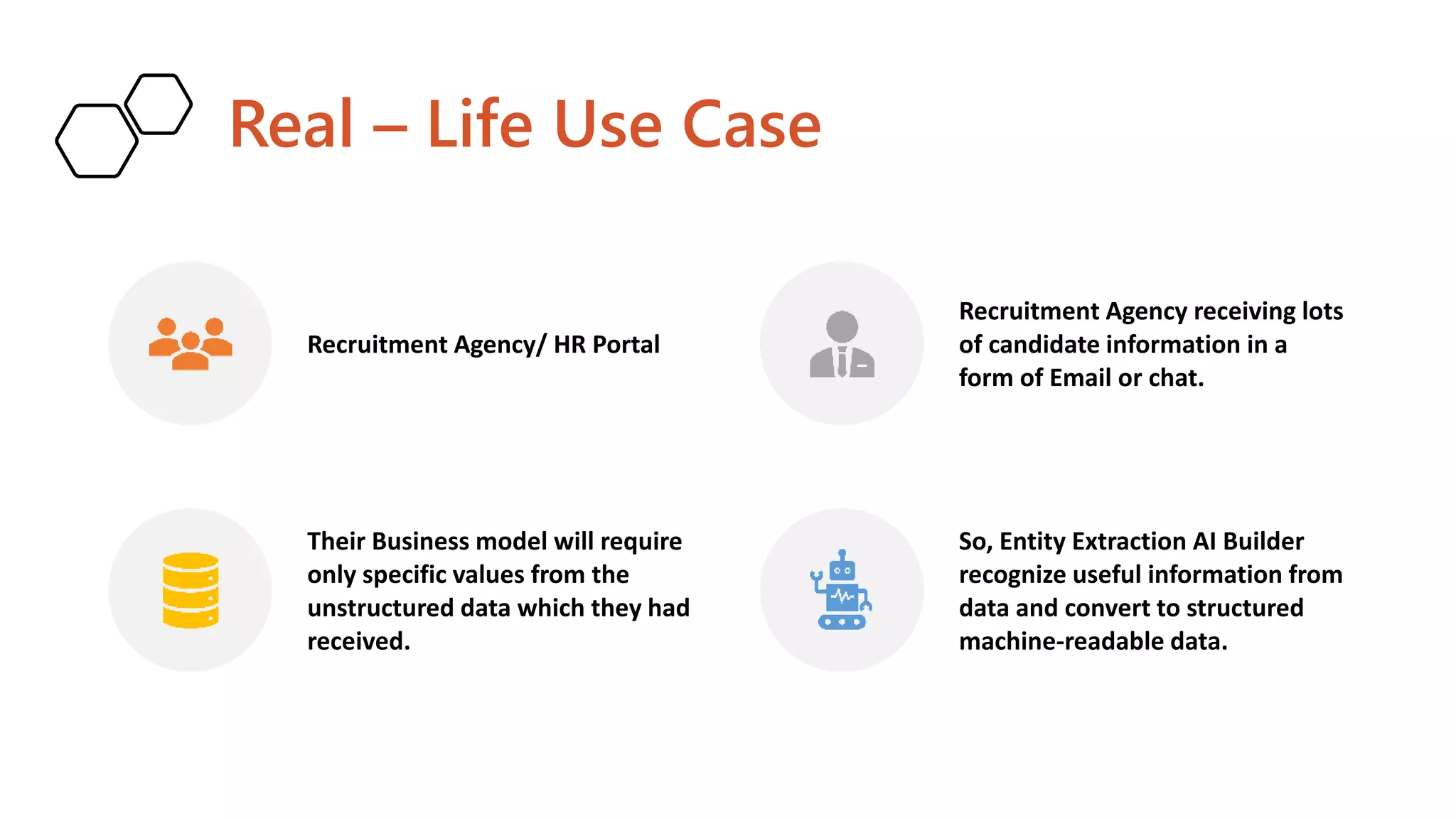 Real – Life Use Case

Recruitment Agency/ HR Portal

Recruitment Agency receiving lots of candidate information in a form of Email or chat.

Their Business model will require only specific values from the unstructured data which they had received.

So, Entity Extraction AI Builder recognize useful information from data and convert to structured machine-readable data.